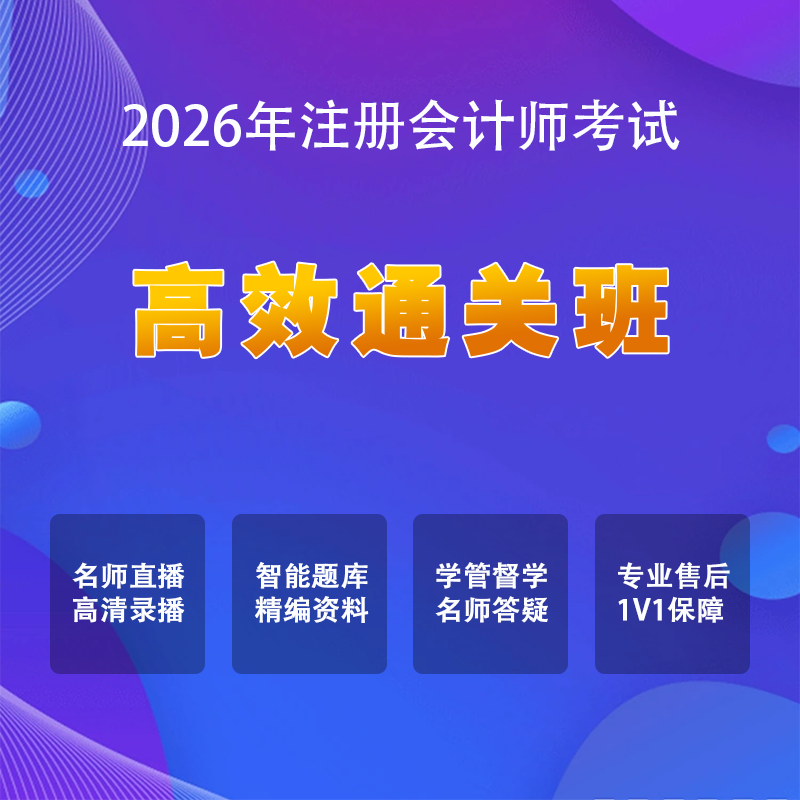 2026年注册会计师考试

高效通关班

名师直播
高清录播

智能题库
精编资料

学管督学
名师答疑

专业售后
1V1保障